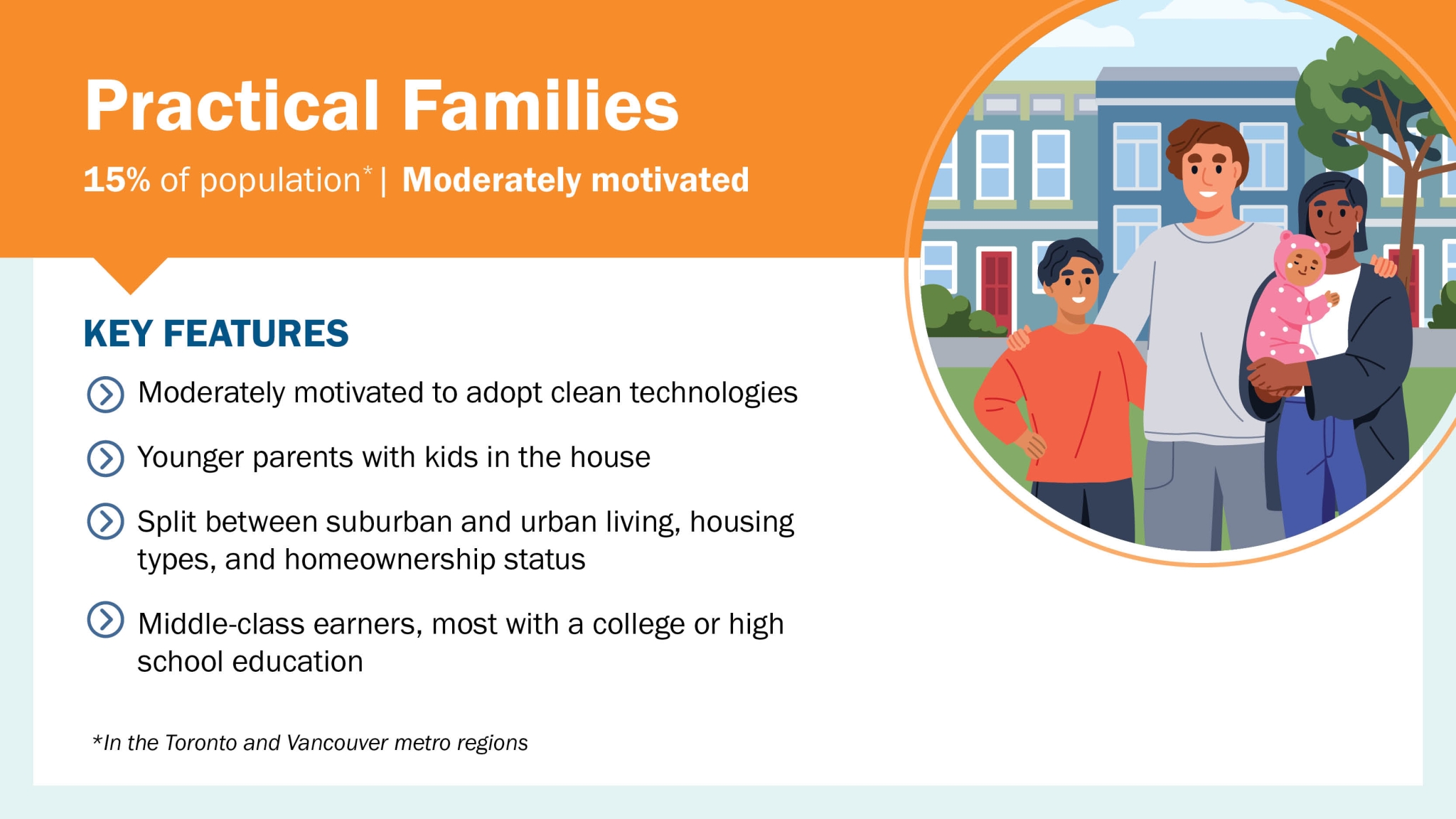 Practical Families

15% of population* | Moderately motivated

KEY FEATURES

Moderately motivated to adopt clean technologies

Younger parents with kids in the house

Split between suburban and urban living, housing types, and homeownership status

Middle-class earners, most with a college or high school education

*In the Toronto and Vancouver metro regions